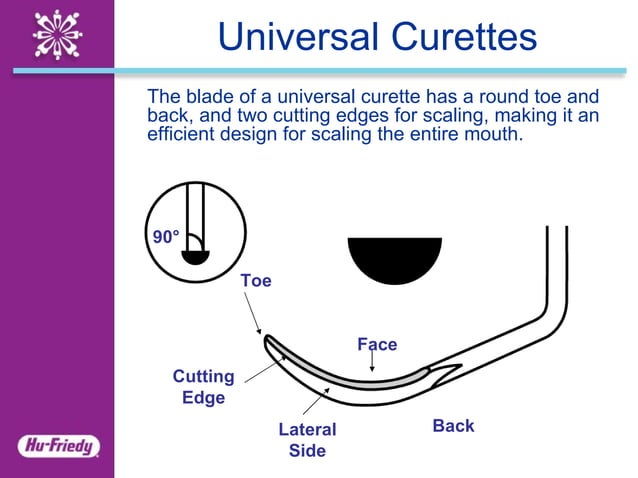 Universal Curettes

The blade of a universal curette has a round toe and back, and two cutting edges for scaling, making it an efficient design for scaling the entire mouth.

90°

Toe

Face

Cutting Edge

Lateral Side

Back

Hu-Friedy